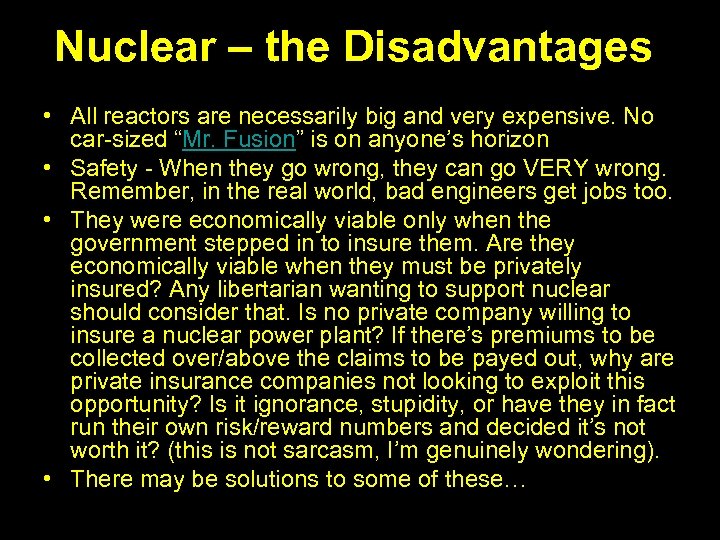 Nuclear – the Disadvantages

• All reactors are necessarily big and very expensive. No car-sized “Mr. Fusion” is on anyone’s horizon
• Safety - When they go wrong, they can go VERY wrong. Remember, in the real world, bad engineers get jobs too.
• They were economically viable only when the government stepped in to insure them. Are they economically viable when they must be privately insured? Any libertarian wanting to support nuclear should consider that. Is no private company willing to insure a nuclear power plant? If there’s premiums to be collected over/above the claims to be payed out, why are private insurance companies not looking to exploit this opportunity? Is it ignorance, stupidity, or have they in fact run their own risk/reward numbers and decided it’s not worth it? (this is not sarcasm, I’m genuinely wondering).
• There may be solutions to some of these…